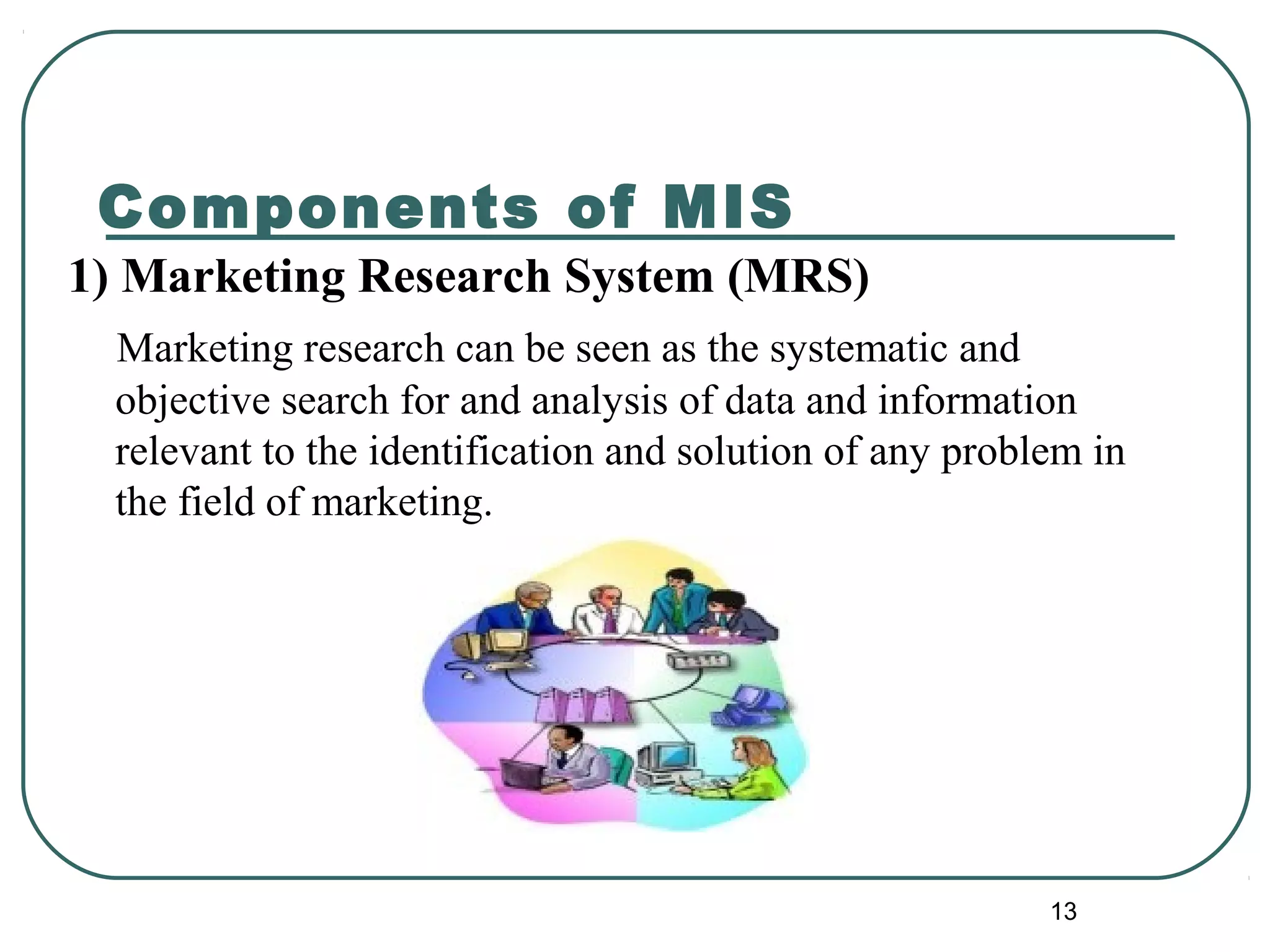 Components of MIS

1) Marketing Research System (MRS)

Marketing research can be seen as the systematic and objective search for and analysis of data and information relevant to the identification and solution of any problem in the field of marketing.

13